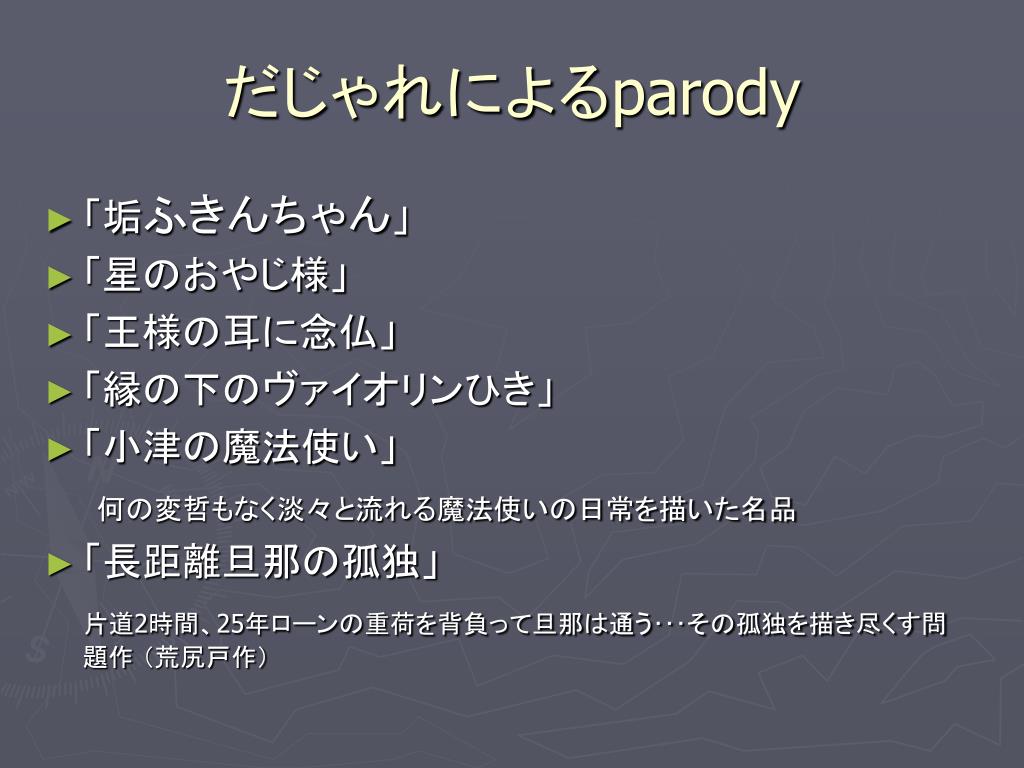 だじゃれによるparody

►「垢ふきんちゃん」
►「星のおやじ様」
►「王様の耳に念仏」
►「縁の下のヴァイオリンひき」
►「小津の魔法使い」

何の変哲もなく淡々と流れる魔法使いの日常を描いた名品

►「長距離旦那の孤独」

片道2時間、25年ローンの重荷を背負って旦那は通う･･･その孤独を描き尽くす問題作（荒尻戸作）